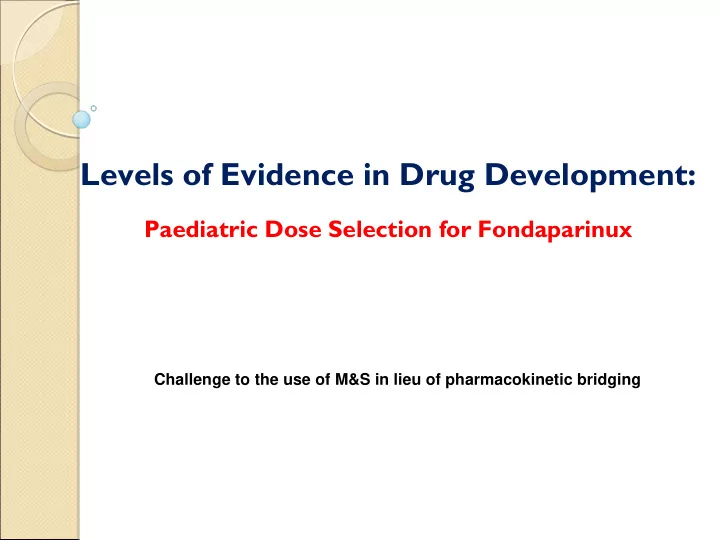 Levels of Evidence in Drug Development:

Paediatric Dose Selection for Fondaparinux

Challenge to the use of M&S in lieu of pharmacokinetic bridging